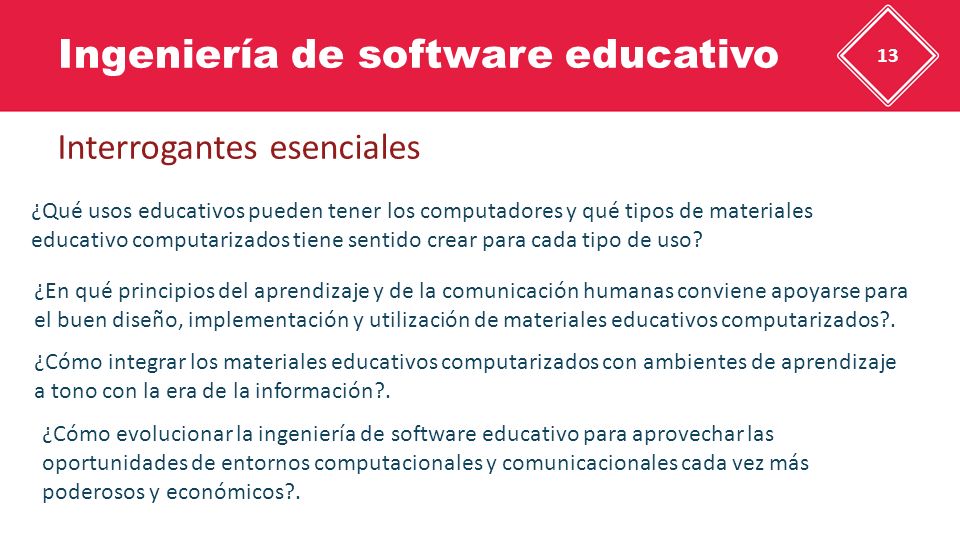 Ingeniería de software educativo

13

Interrogantes esenciales

¿Qué usos educativos pueden tener los computadores y qué tipos de materiales educativo computarizados tiene sentido crear para cada tipo de uso?

¿En qué principios del aprendizaje y de la comunicación humanas conviene apoyarse para el buen diseño, implementación y utilización de materiales educativos computarizados?.

¿Cómo integrar los materiales educativos computarizados con ambientes de aprendizaje a tono con la era de la información?.

¿Cómo evolucionar la ingeniería de software educativo para aprovechar las oportunidades de entornos computacionales y comunicacionales cada vez más poderosos y económicos?.